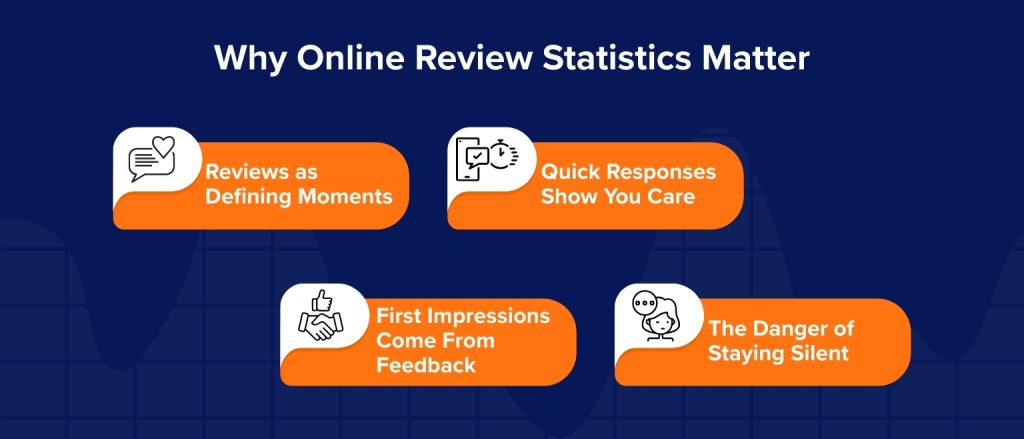 Why Online Review Statistics Matter

Reviews as Defining Moments

Quick Responses Show You Care

First Impressions Come From Feedback

The Danger of Staying Silent